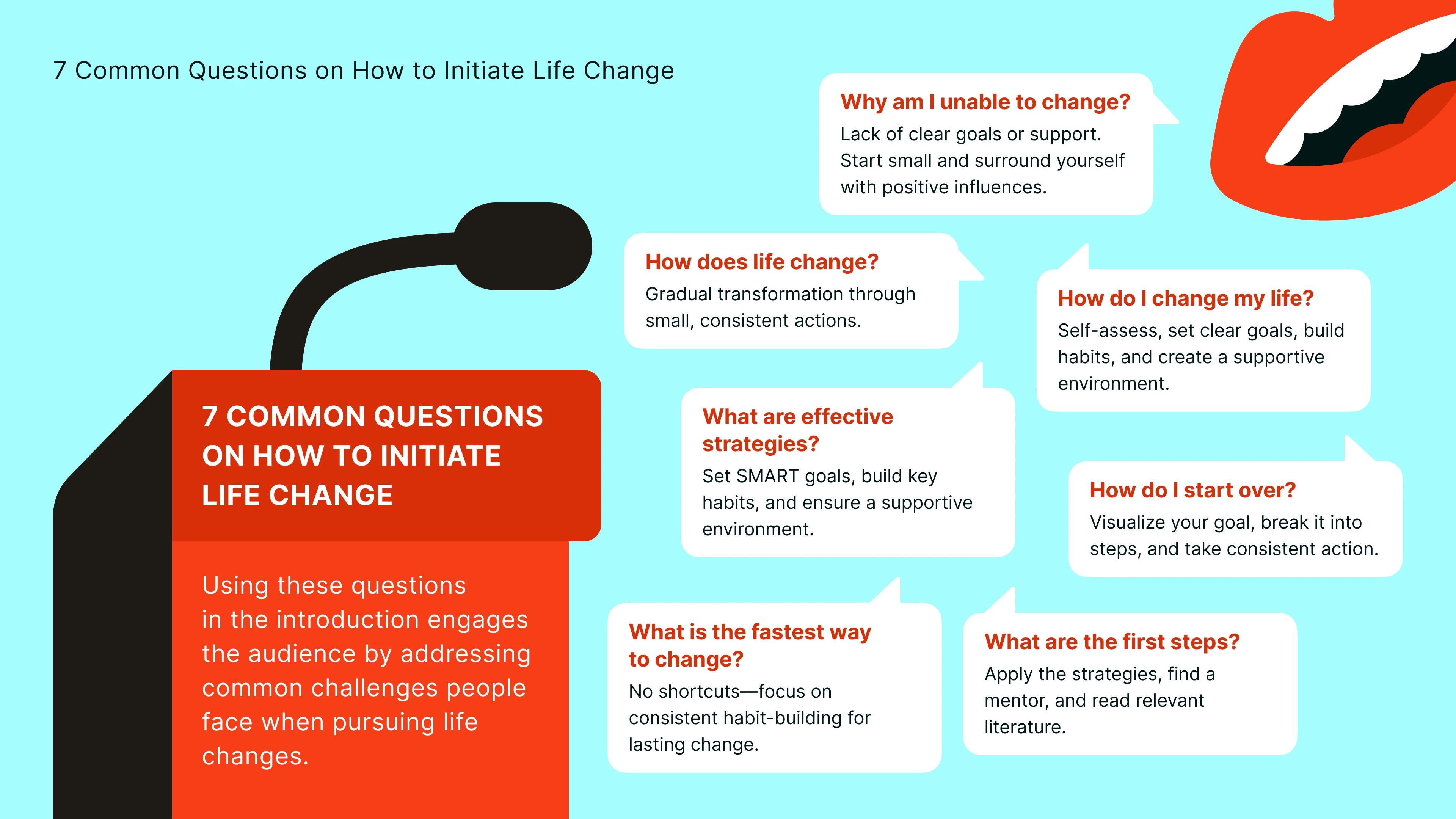 7 Common Questions on How to Initiate Life Change

7 COMMON QUESTIONS ON HOW TO INITIATE LIFE CHANGE

Using these questions in the introduction engages the audience by addressing common challenges people face when pursuing life changes.

Why am I unable to change?
Lack of clear goals or support. Start small and surround yourself with positive influences.

How does life change?
Gradual transformation through small, consistent actions.

How do I change my life?
Self-assess, set clear goals, build habits, and create a supportive environment.

What are effective strategies?
Set SMART goals, build key habits, and ensure a supportive environment.

How do I start over?
Visualize your goal, break it into steps, and take consistent action.

What is the fastest way to change?
No shortcuts—focus on consistent habit-building for lasting change.

What are the first steps?
Apply the strategies, find a mentor, and read relevant literature.